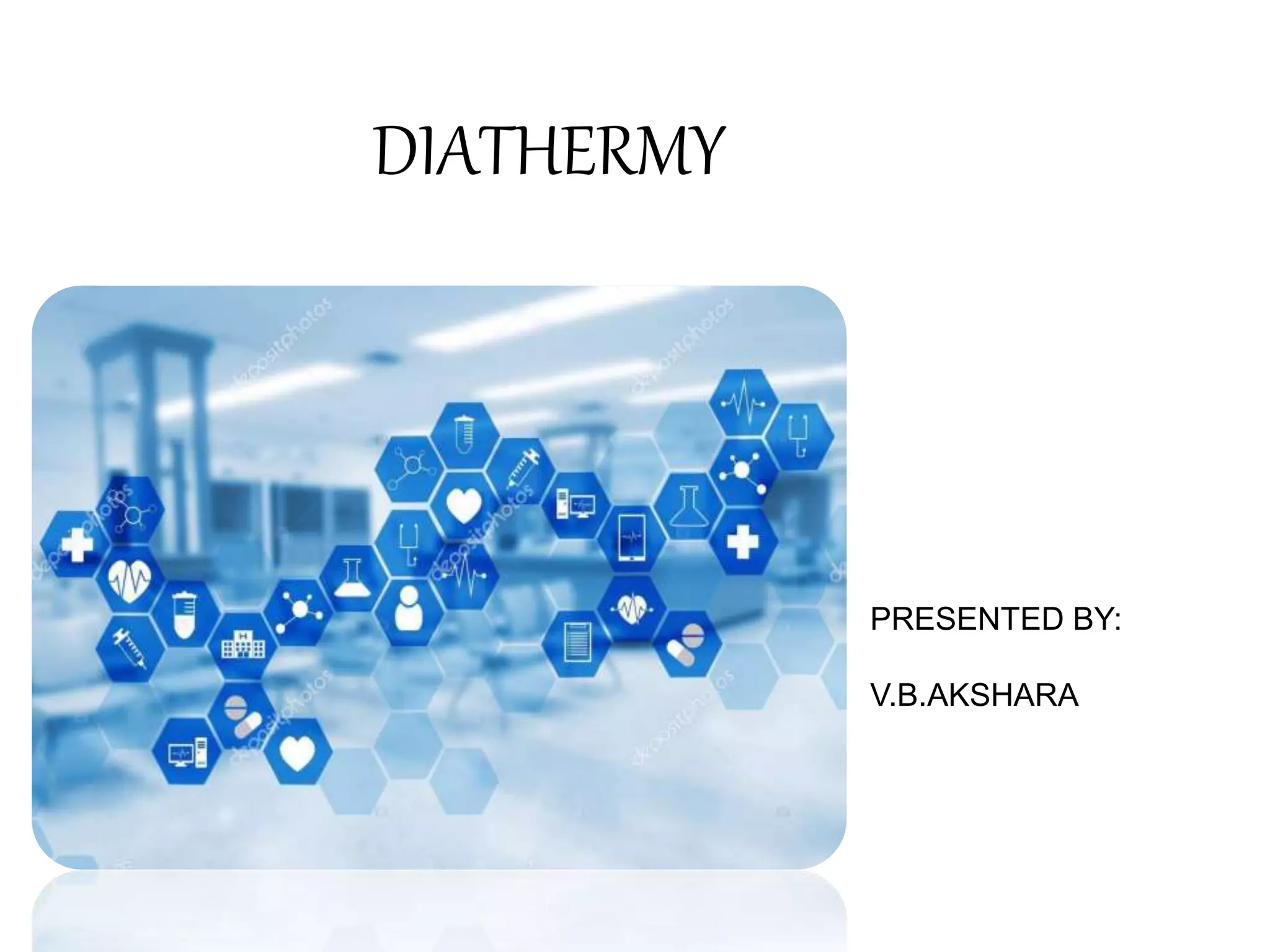 DIATHERMY

depositphotos

PRESENTED BY:

V.B.AKSHARA